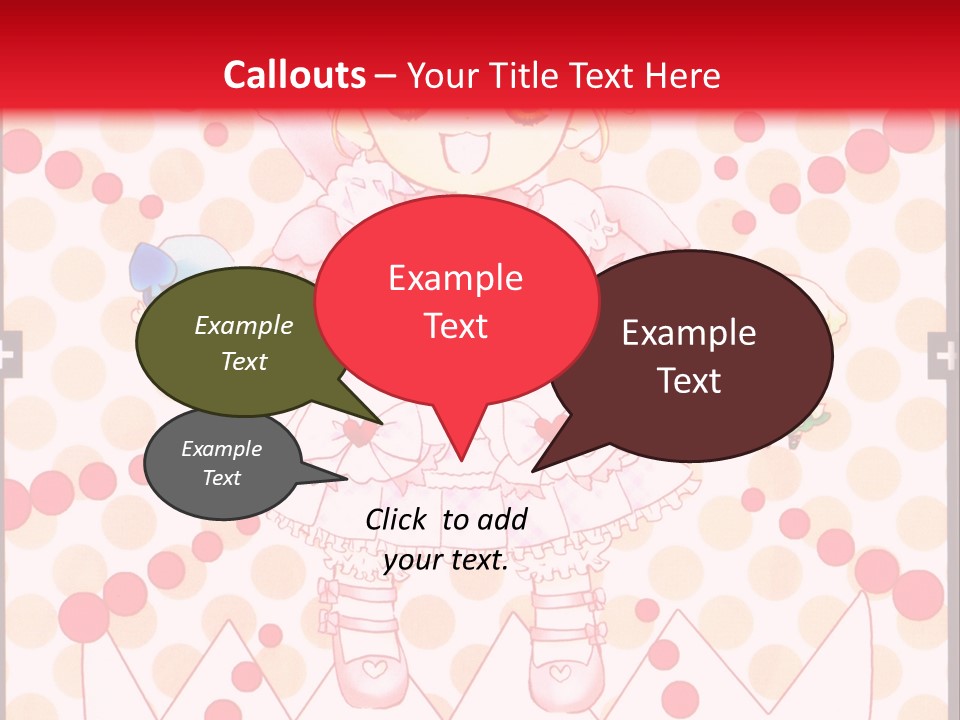 Callouts – Your Title Text Here

Example Text

Example Text

Example Text

Example Text

Click to add your text.